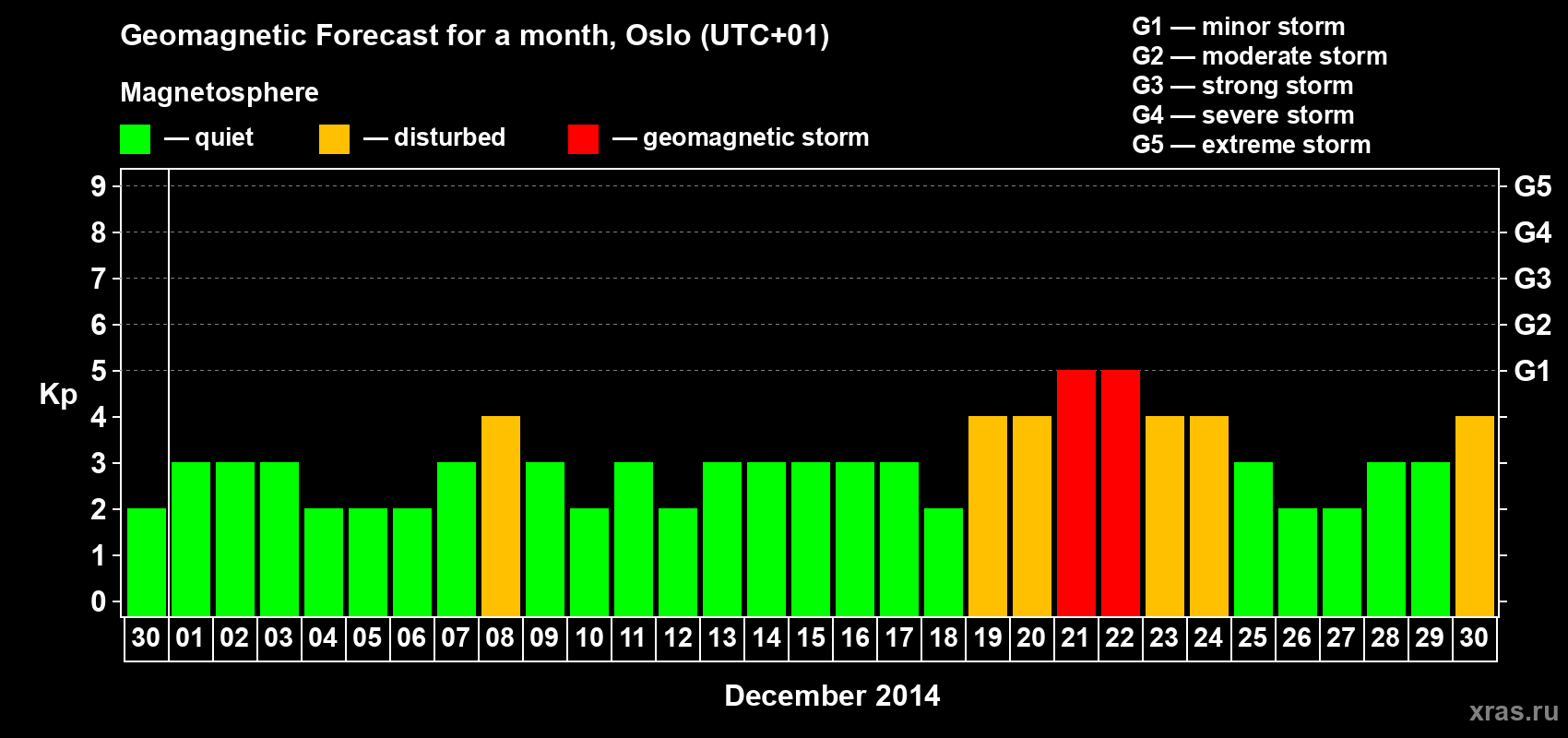 Geomagnetic Forecast for a month, Oslo (UTC+01)

Magnetosphere

— quiet — disturbed — geomagnetic storm

G1 — minor storm
G2 — moderate storm
G3 — strong storm
G4 — severe storm
G5 — extreme storm

Kp

9
8
7
6
5
4
3
2
1
0

G5
G4
G3
G2
G1

30 01 02 03 04 05 06 07 08 09 10 11 12 13 14 15 16 17 18 19 20 21 22 23 24 25 26 27 28 29 30

December 2014

xras.ru